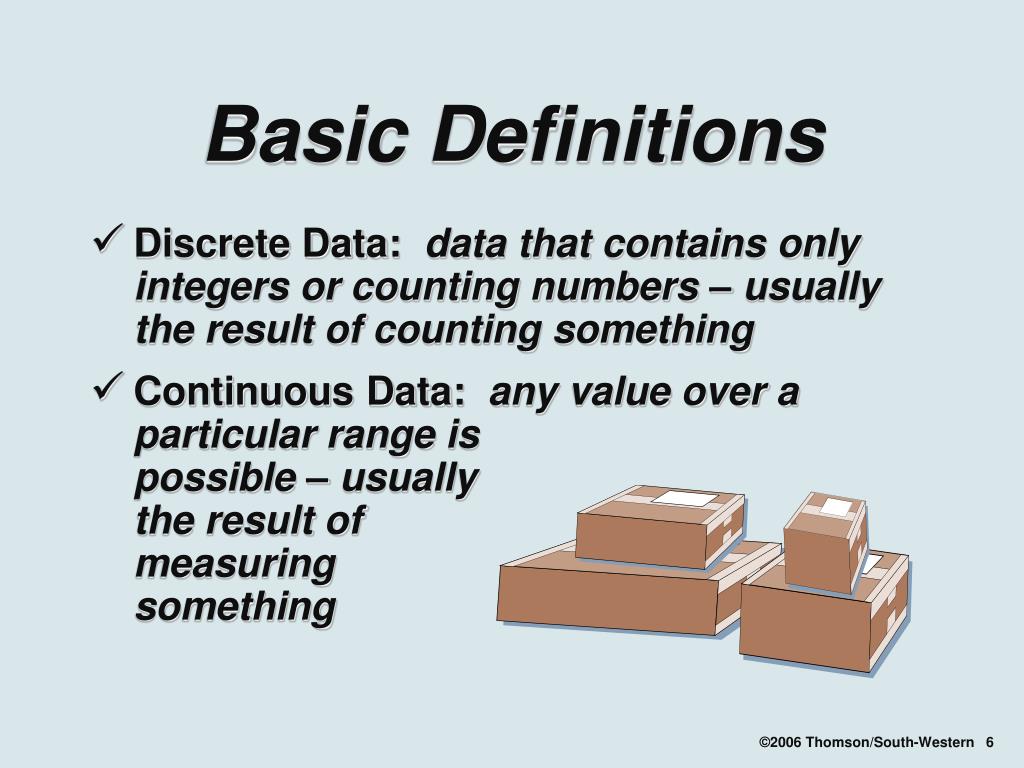 Basic Definitions

✓ Discrete Data: data that contains only integers or counting numbers – usually the result of counting something

✓ Continuous Data: any value over a particular range is possible – usually the result of measuring something

©2006 Thomson/South-Western 6